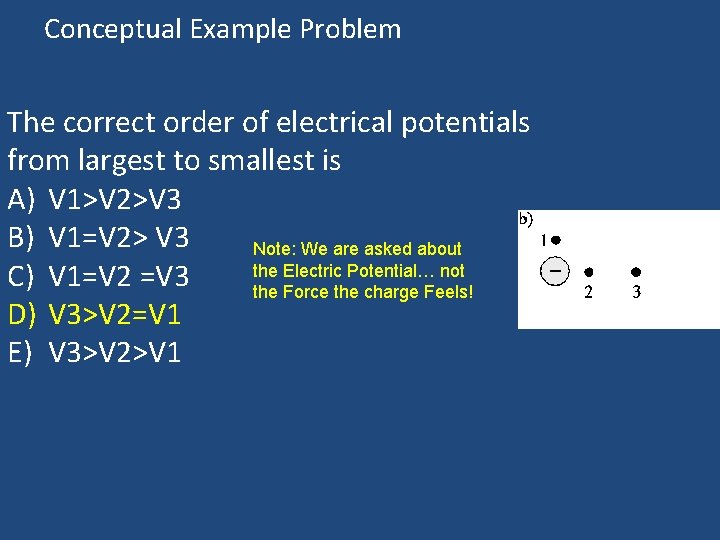 Conceptual Example Problem

The correct order of electrical potentials from largest to smallest is
A) V1>V2>V3
B) V1=V2> V3
C) V1=V2 =V3
D) V3>V2=V1
E) V3>V2>V1

Note: We are asked about the Electric Potential… not the Force the charge Feels!

b)
1
−
2
3